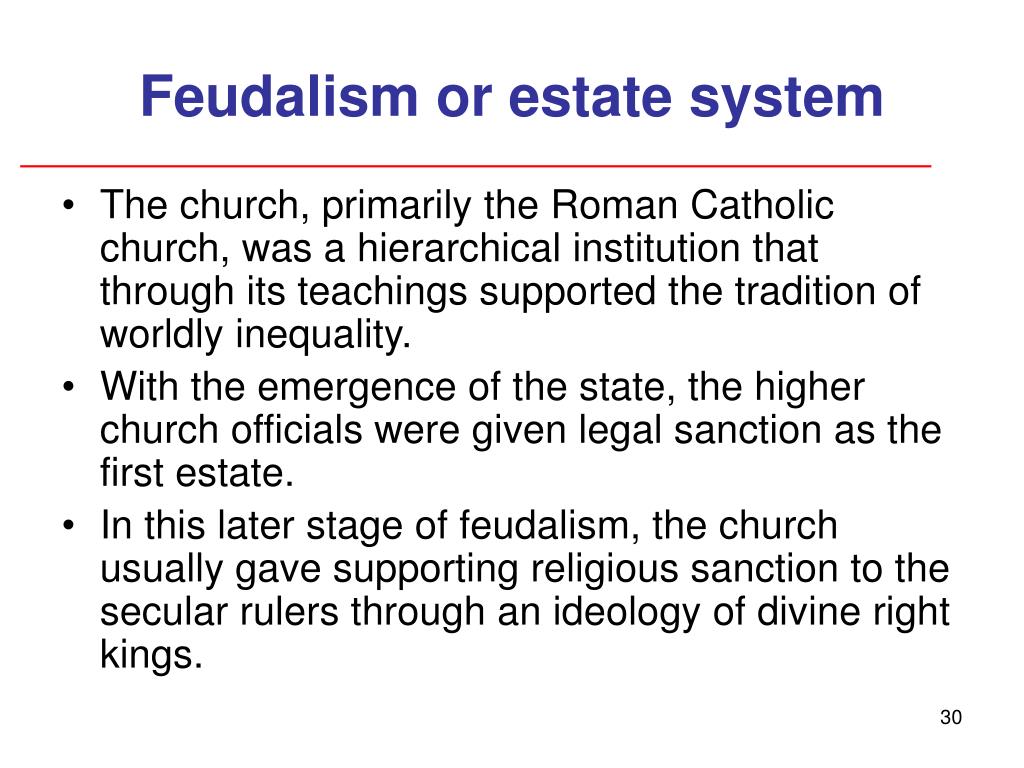 Feudalism or estate system

• The church, primarily the Roman Catholic church, was a hierarchical institution that through its teachings supported the tradition of worldly inequality.
• With the emergence of the state, the higher church officials were given legal sanction as the first estate.
• In this later stage of feudalism, the church usually gave supporting religious sanction to the secular rulers through an ideology of divine right kings.

30